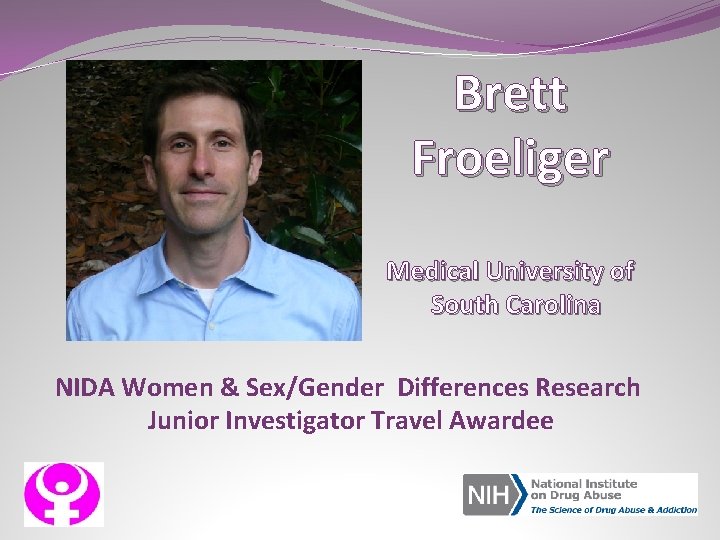 Brett Froeliger

Medical University of South Carolina

NIDA Women & Sex/Gender Differences Research Junior Investigator Travel Awardee

NIH National Institute on Drug Abuse
The Science of Drug Abuse & Addiction